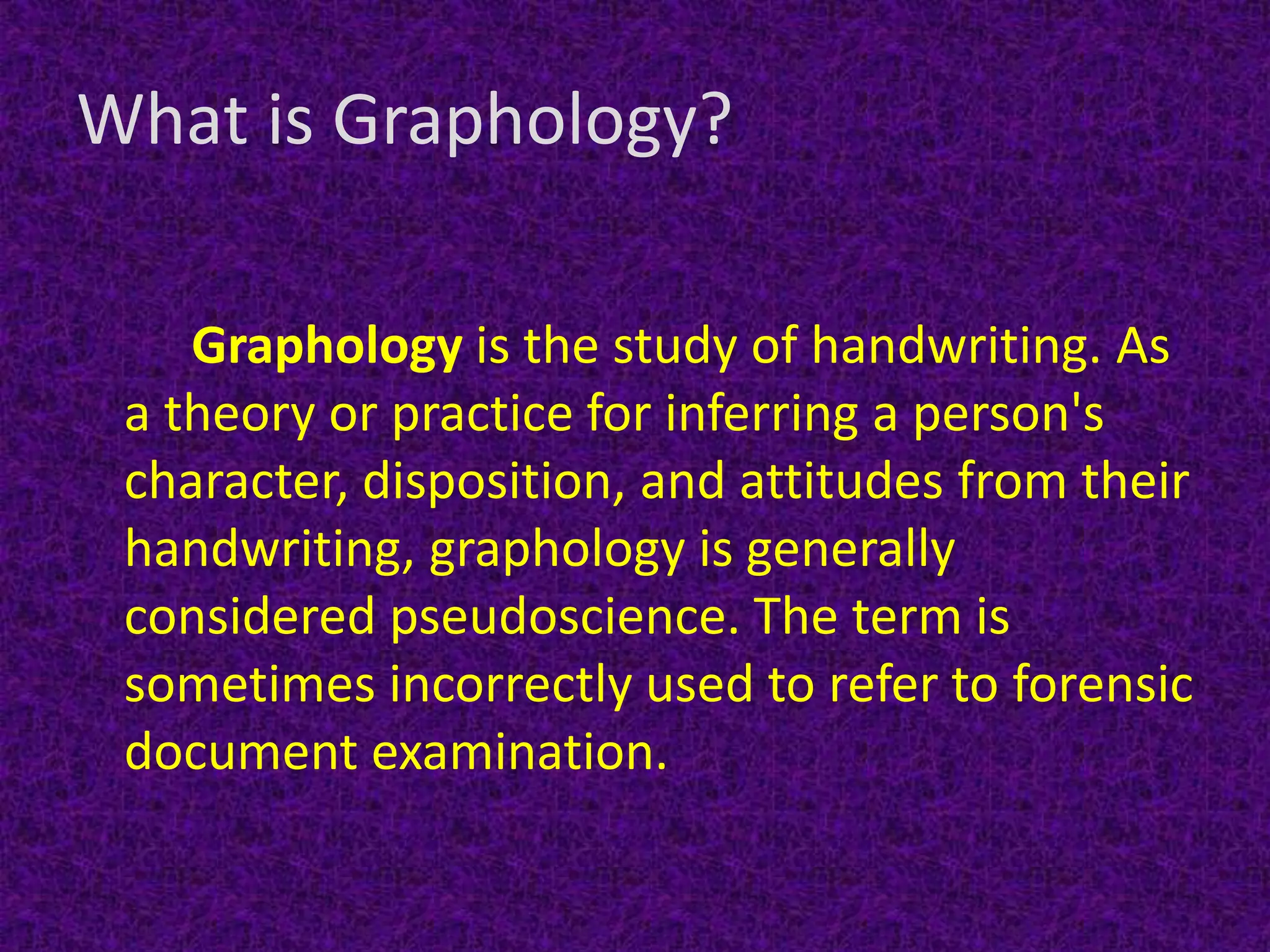 What is Graphology?

Graphology is the study of handwriting. As a theory or practice for inferring a person's character, disposition, and attitudes from their handwriting, graphology is generally considered pseudoscience. The term is sometimes incorrectly used to refer to forensic document examination.